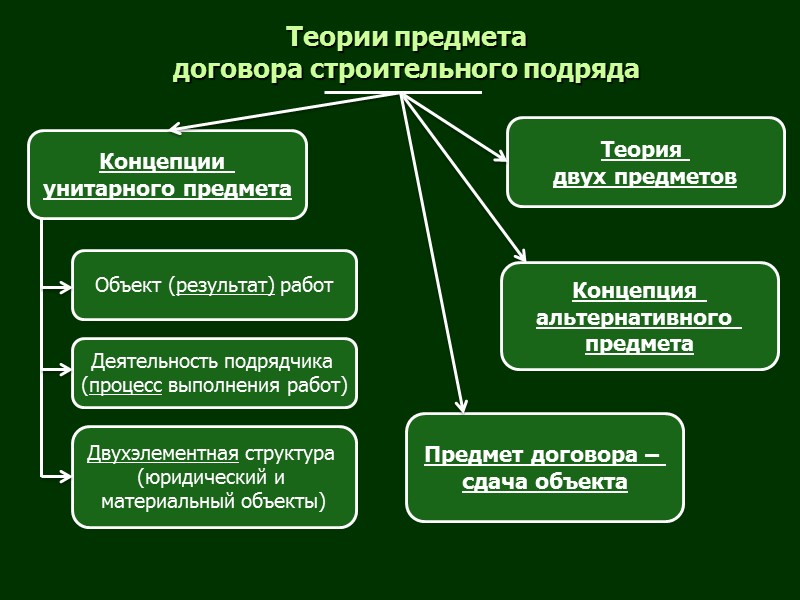 Теории предмета договора строительного подряда

Концепции унитарного предмета

Объект (результат) работ

Деятельность подрядчика (процесс выполнения работ)

Двухэлементная структура (юридический и материальный объекты)

Теория двух предметов

Концепция альтернативного предмета

Предмет договора – сдача объекта